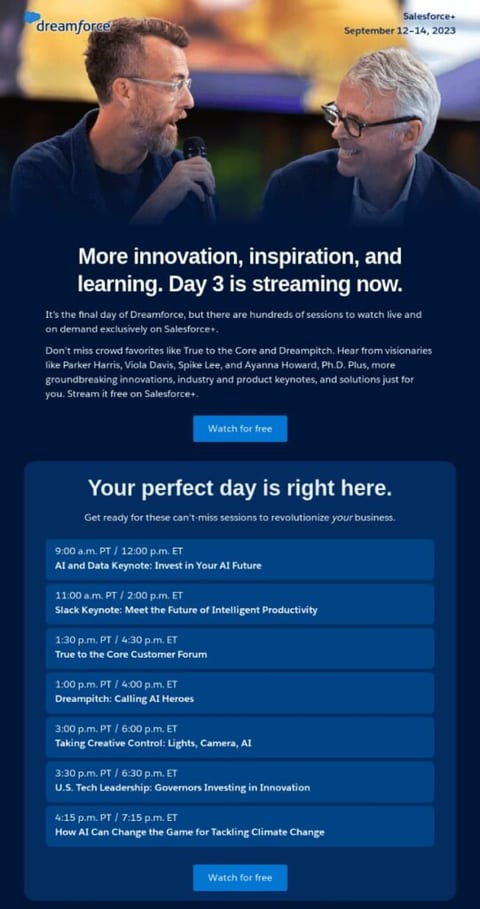 dreamforce

Salesforce+
September 12–14, 2023

More innovation, inspiration, and learning. Day 3 is streaming now.

It's the final day of Dreamforce, but there are hundreds of sessions to watch live and on demand exclusively on Salesforce+.

Don't miss crowd favorites like True to the Core and Dreampitch. Hear from visionaries like Parker Harris, Viola Davis, Spike Lee, and Ayanna Howard, Ph.D. Plus, more groundbreaking innovations, industry and product keynotes, and solutions just for you. Stream it free on Salesforce+.

Watch for free

Your perfect day is right here.

Get ready for these can't-miss sessions to revolutionize your business.

9:00 a.m. PT / 12:00 p.m. ET
AI and Data Keynote: Invest in Your AI Future

11:00 a.m. PT / 2:00 p.m. ET
Slack Keynote: Meet the Future of Intelligent Productivity

1:30 p.m. PT / 4:30 p.m. ET
True to the Core Customer Forum

1:00 p.m. PT / 4:00 p.m. ET
Dreampitch: Calling AI Heroes

3:00 p.m. PT / 6:00 p.m. ET
Taking Creative Control: Lights, Camera, AI

3:30 p.m. PT / 6:30 p.m. ET
U.S. Tech Leadership: Governors Investing in Innovation

4:15 p.m. PT / 7:15 p.m. ET
How AI Can Change the Game for Tackling Climate Change

Watch for free